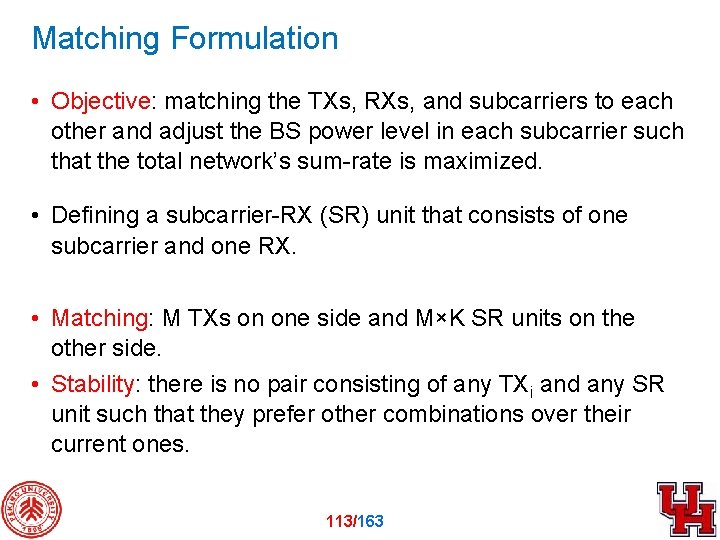 Matching Formulation

• Objective: matching the TXs, RXs, and subcarriers to each other and adjust the BS power level in each subcarrier such that the total network's sum-rate is maximized.

• Defining a subcarrier-RX (SR) unit that consists of one subcarrier and one RX.

• Matching: M TXs on one side and M×K SR units on the other side.

• Stability: there is no pair consisting of any $TX_i$ and any SR unit such that they prefer other combinations over their current ones.

PEKING UNIVERSITY 1898

113/163

UH